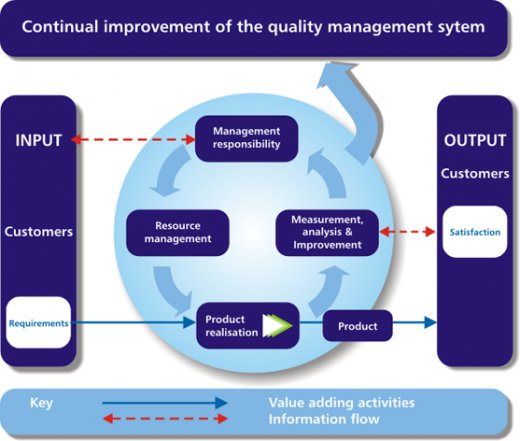 Continual improvement of the quality management sytem

INPUT

Customers

Requirements

Management responsibility

Resource management

Measurement, analysis & Improvement

Product realisation

Product

OUTPUT

Customers

Satisfaction

Key

Value adding activities

Information flow